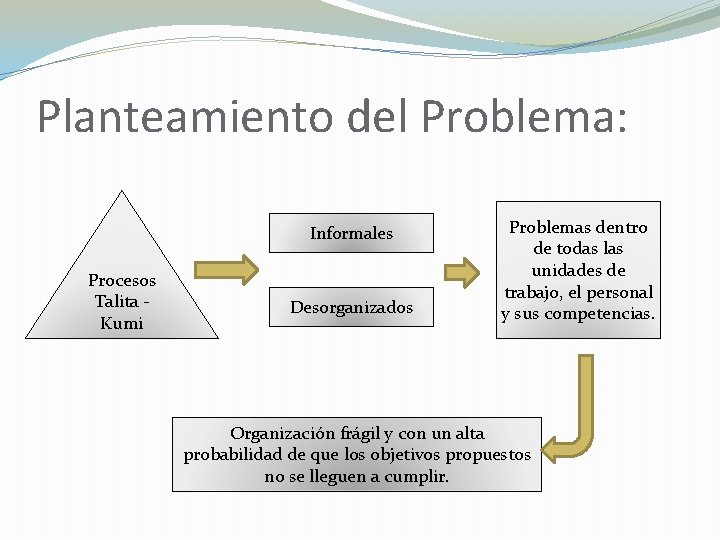 Planteamiento del Problema:

Procesos Talita - Kumi

Informales

Desorganizados

Problemas dentro de todas las unidades de trabajo, el personal y sus competencias.

Organización frágil y con un alta probabilidad de que los objetivos propuestos no se lleguen a cumplir.